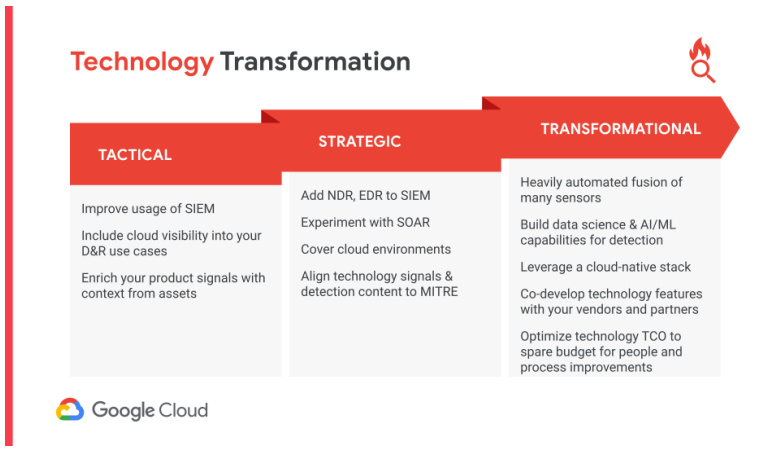 Technology Transformation

TACTICAL

Improve usage of SIEM

Include cloud visibility into your D&R use cases

Enrich your product signals with context from assets

STRATEGIC

Add NDR, EDR to SIEM

Experiment with SOAR

Cover cloud environments

Align technology signals & detection content to MITRE

TRANSFORMATIONAL

Heavily automated fusion of many sensors

Build data science & AI/ML capabilities for detection

Leverage a cloud-native stack

Co-develop technology features with your vendors and partners

Optimize technology TCO to spare budget for people and process improvements

Google Cloud